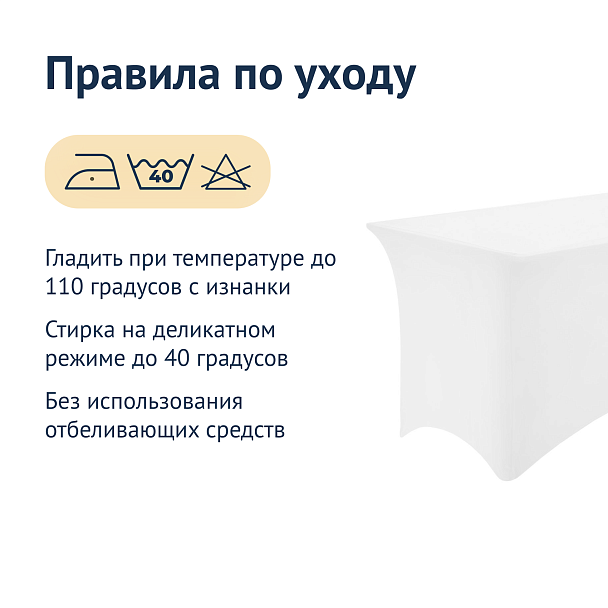 Правила по уходу

40

Гладить при температуре до 110 градусов с изнанки

Стирка на деликатном режиме до 40 градусов

Без использования отбеливающих средств